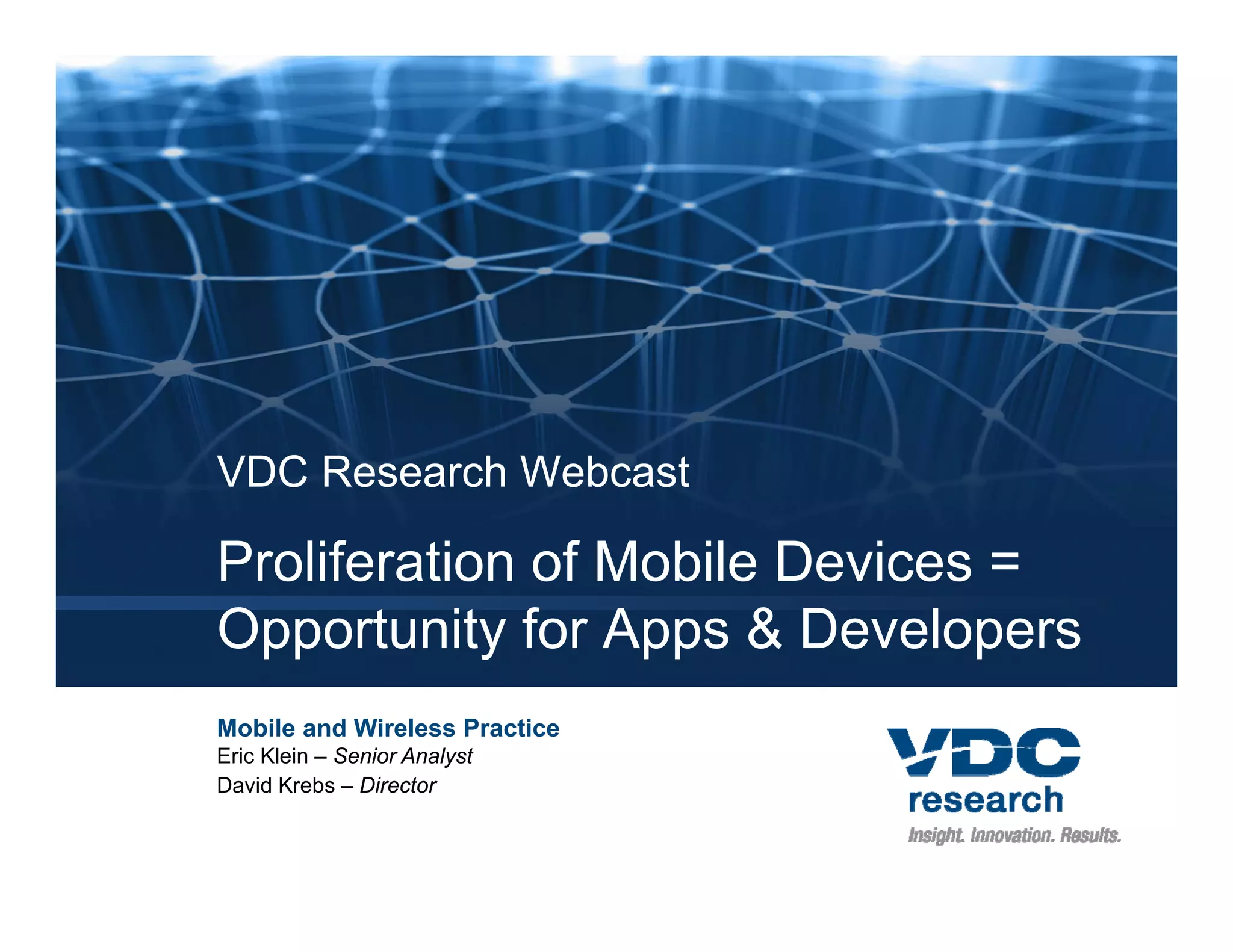 VDC Research Webcast

Proliferation of Mobile Devices = Opportunity for Apps & Developers

Mobile and Wireless Practice
Eric Klein – Senior Analyst
David Krebs – Director

VDC
research
Insight. Innovation. Results.